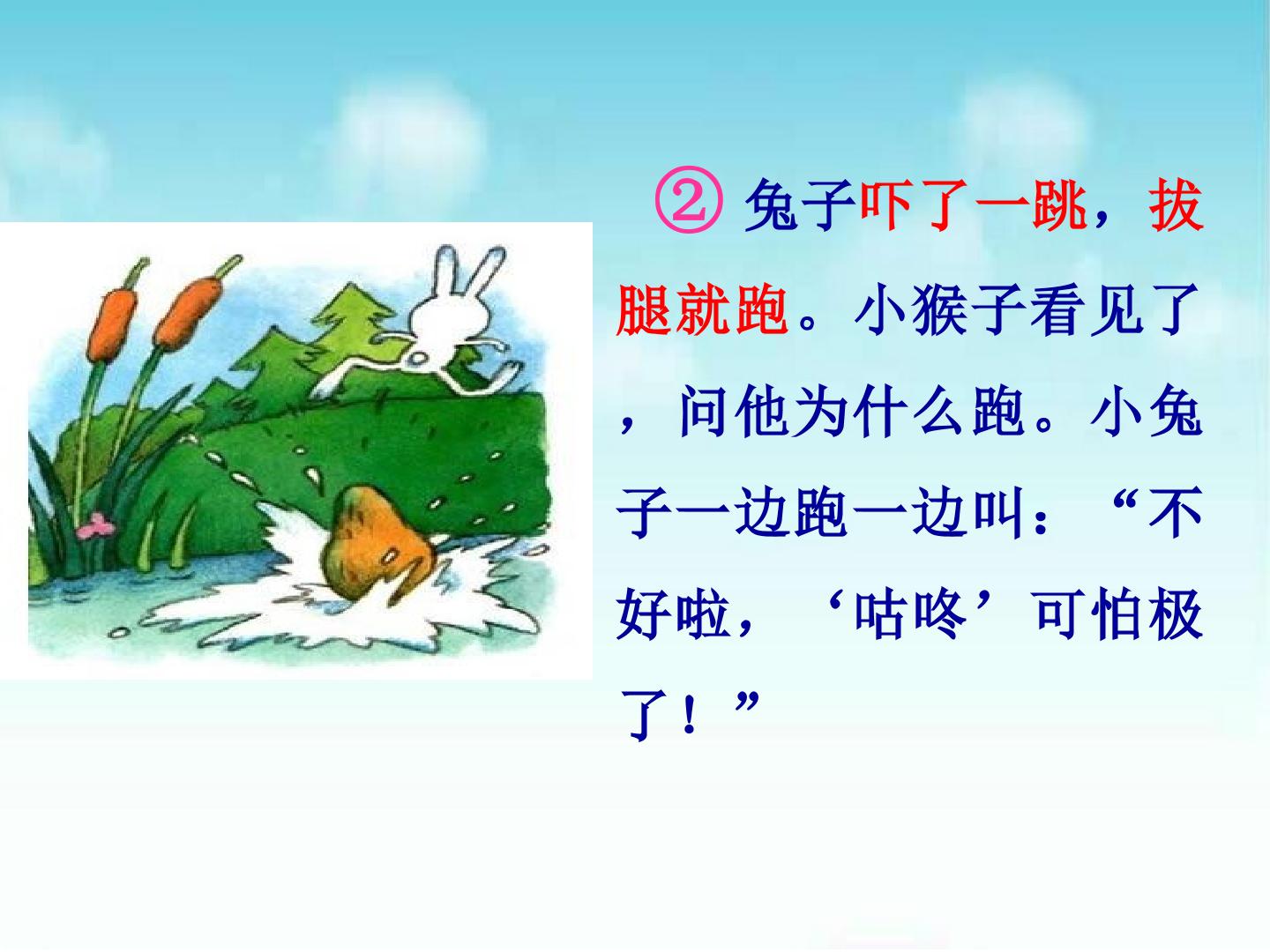 ②兔子吓了一跳，拔腿就跑。小猴子看见了，问他为什么跑。小兔子一边跑一边叫：“不好啦，‘咕咚’可怕极了！”